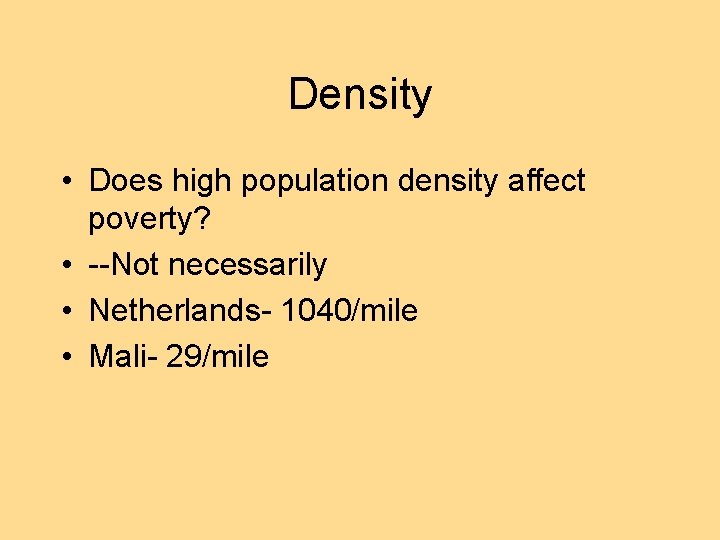 Density

• Does high population density affect poverty?
• --Not necessarily
• Netherlands- 1040/mile
• Mali- 29/mile